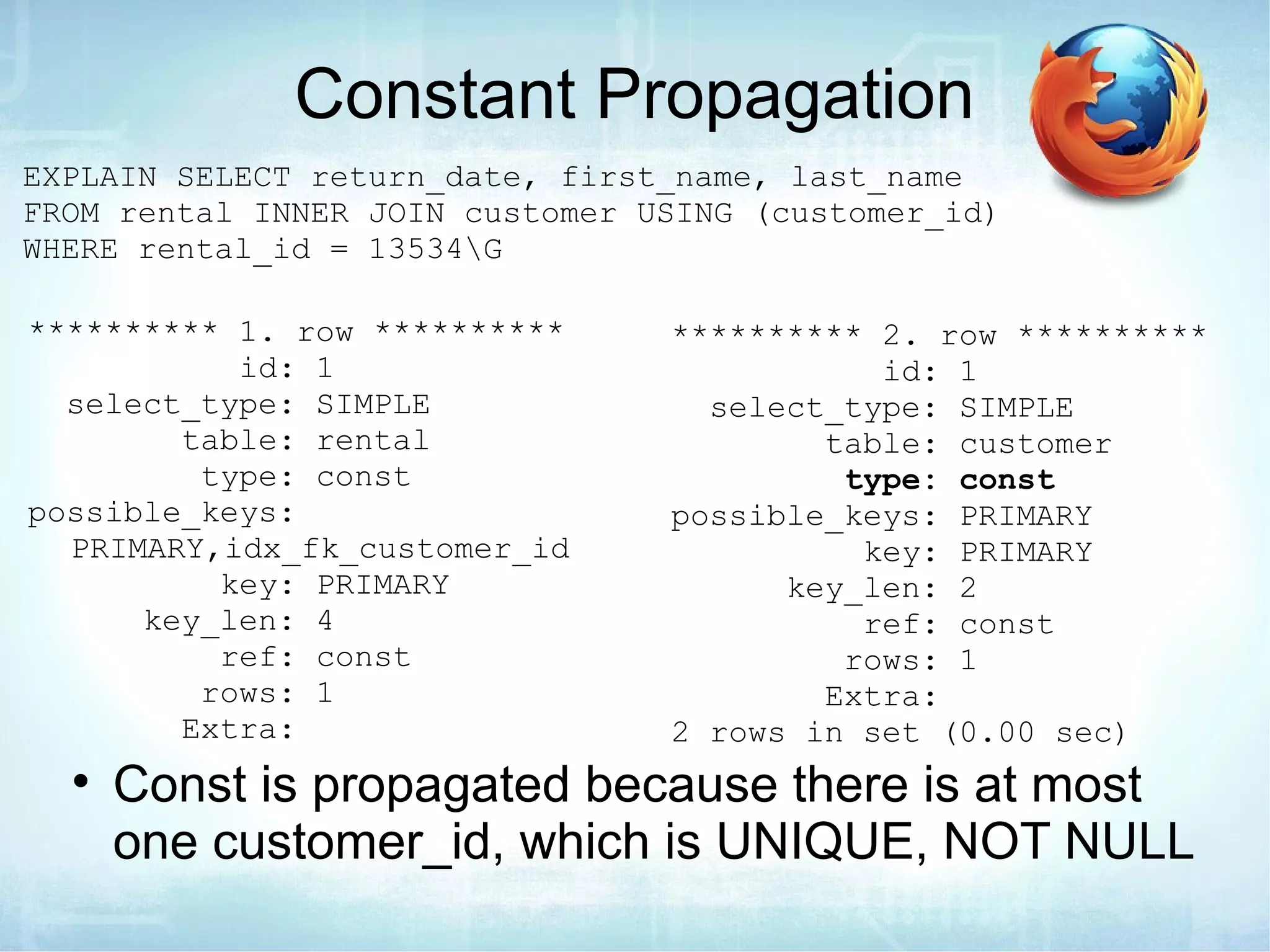 Constant Propagation

EXPLAIN SELECT return_date, first_name, last_name
FROM rental INNER JOIN customer USING (customer_id)
WHERE rental_id = 13534\G

********** 1. row **********
id: 1
select_type: SIMPLE
table: rental
type: const
possible_keys:
PRIMARY,idx_fk_customer_id
key: PRIMARY
key_len: 4
ref: const
rows: 1
Extra:

********** 2. row **********
id: 1
select_type: SIMPLE
table: customer
type: const
possible_keys: PRIMARY
key: PRIMARY
key_len: 2
ref: const
rows: 1
Extra:
2 rows in set (0.00 sec)

• Const is propagated because there is at most one customer_id, which is UNIQUE, NOT NULL